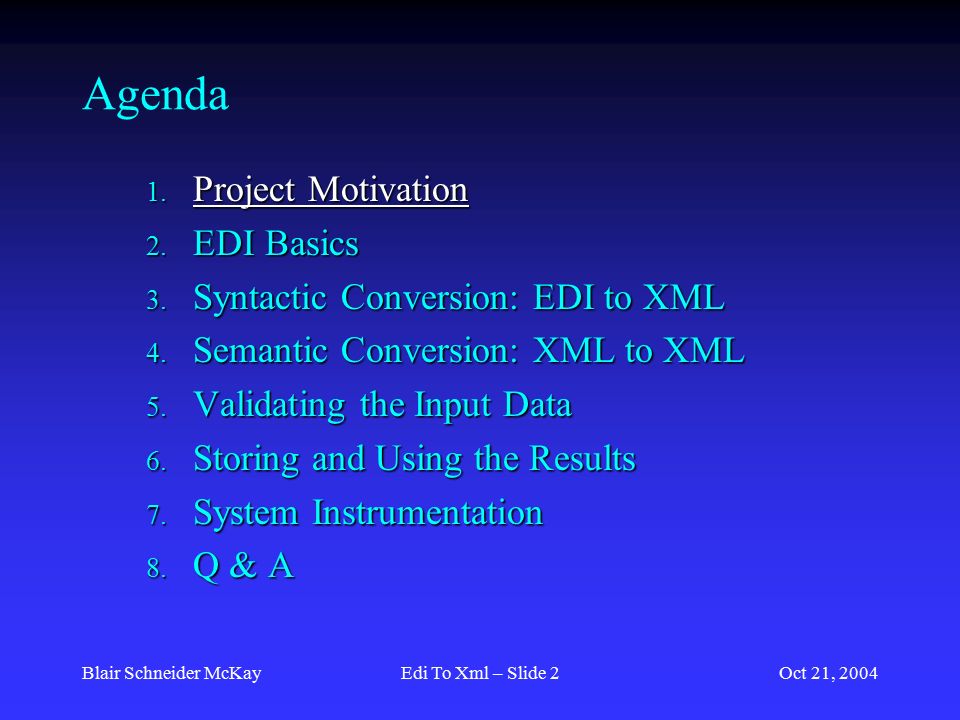 Agenda

1. Project Motivation
2. EDI Basics
3. Syntactic Conversion: EDI to XML
4. Semantic Conversion: XML to XML
5. Validating the Input Data
6. Storing and Using the Results
7. System Instrumentation
8. Q & A

Blair Schneider McKay

Edi To Xml – Slide 2

Oct 21, 2004